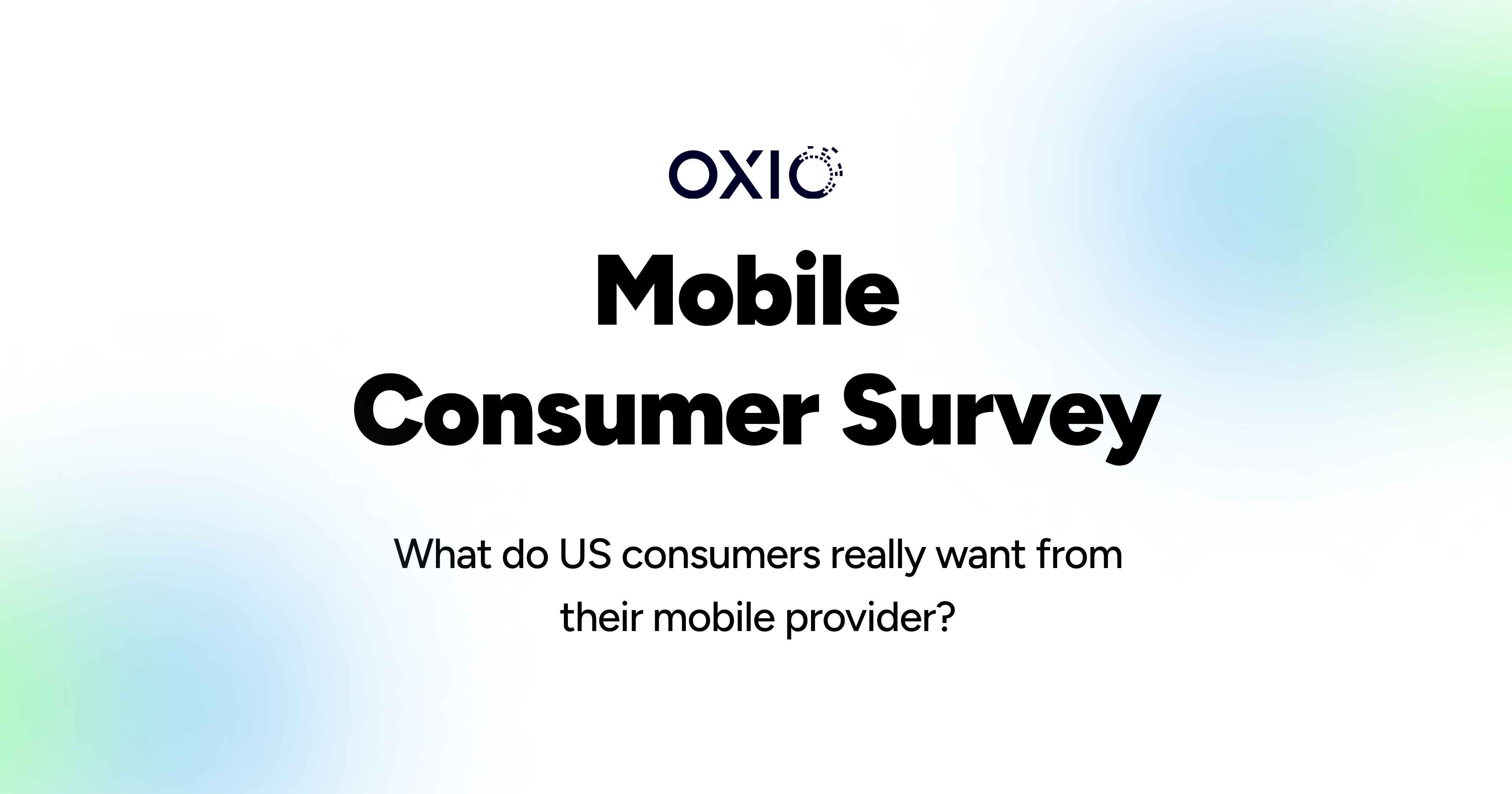 OXIO

Mobile Consumer Survey

What do US consumers really want from their mobile provider?